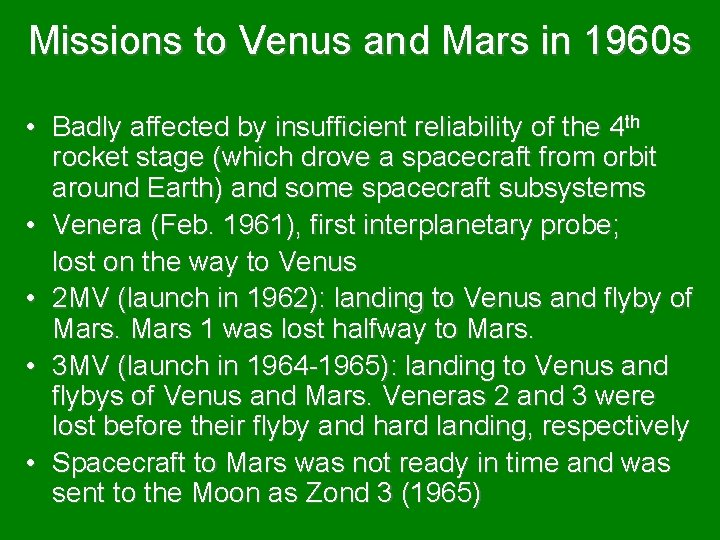 Missions to Venus and Mars in 1960s

• Badly affected by insufficient reliability of the 4$^{th}$ rocket stage (which drove a spacecraft from orbit around Earth) and some spacecraft subsystems
• Venera (Feb. 1961), first interplanetary probe;
lost on the way to Venus
• 2MV (launch in 1962): landing to Venus and flyby of Mars. Mars 1 was lost halfway to Mars.
• 3MV (launch in 1964-1965): landing to Venus and flybys of Venus and Mars. Veneras 2 and 3 were lost before their flyby and hard landing, respectively
• Spacecraft to Mars was not ready in time and was sent to the Moon as Zond 3 (1965)